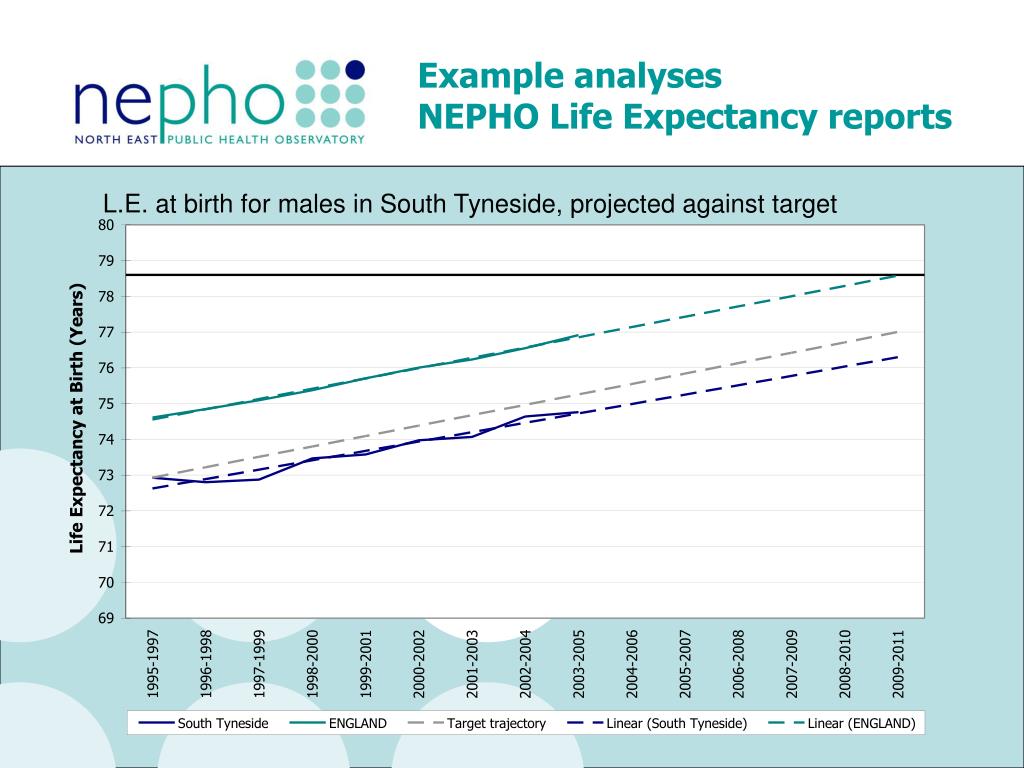 nepho
NORTH EAST PUBLIC HEALTH OBSERVATORY

Example analyses
NEPHO Life Expectancy reports

L.E. at birth for males in South Tyneside, projected against target

Life Expectancy at Birth (Years)

80
79
78
77
76
75
74
73
72
71
70
69

1995-1997
1996-1998
1997-1999
1998-2000
1999-2001
2000-2002
2001-2003
2002-2004
2003-2005
2004-2006
2005-2007
2006-2008
2007-2009
2008-2010
2009-2011

South Tyneside
ENGLAND
Target trajectory
Linear (South Tyneside)
Linear (ENGLAND)